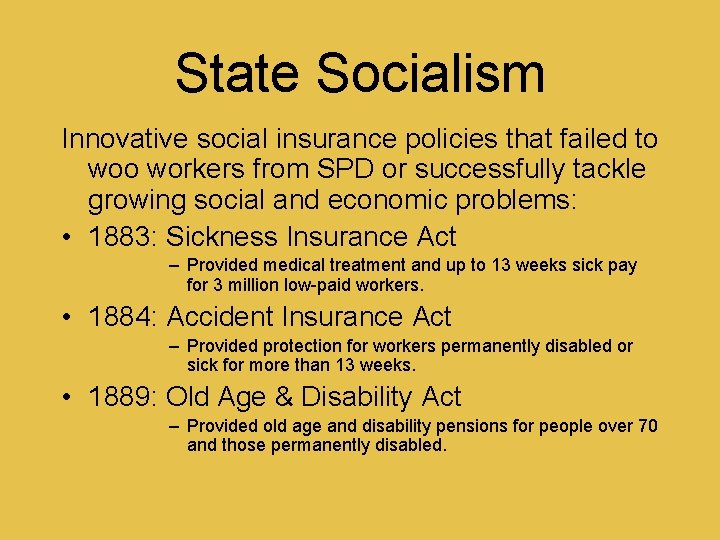 State Socialism

Innovative social insurance policies that failed to woo workers from SPD or successfully tackle growing social and economic problems:

• 1883: Sickness Insurance Act
– Provided medical treatment and up to 13 weeks sick pay for 3 million low-paid workers.

• 1884: Accident Insurance Act
– Provided protection for workers permanently disabled or sick for more than 13 weeks.

• 1889: Old Age & Disability Act
– Provided old age and disability pensions for people over 70 and those permanently disabled.